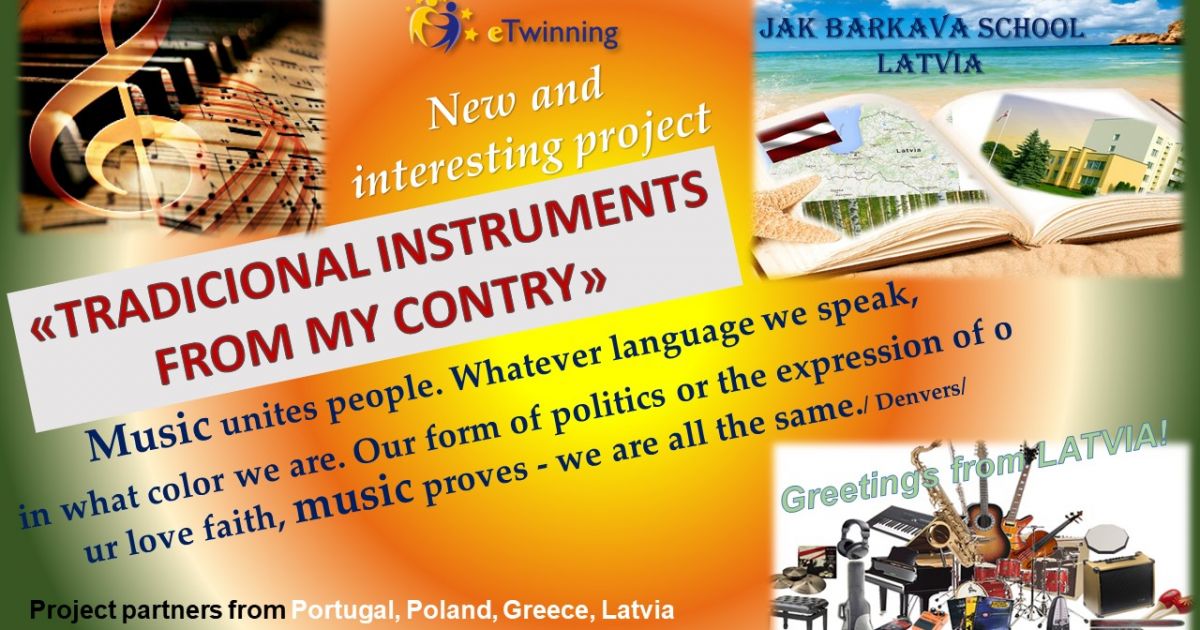 eTwinning

JAK BARKAVA SCHOOL LATVIA

Latvia

New and interesting project

«TRADICIONAL INSTRUMENTS FROM MY CONTRY»

Music unites people. Whatever language we speak, in what color we are. Our form of politics or the expression of o ur love faith, music proves - we are all the same./ Denvers/

Greetings from LATVIA!

Project partners from Portugal, Poland, Greece, Latvia